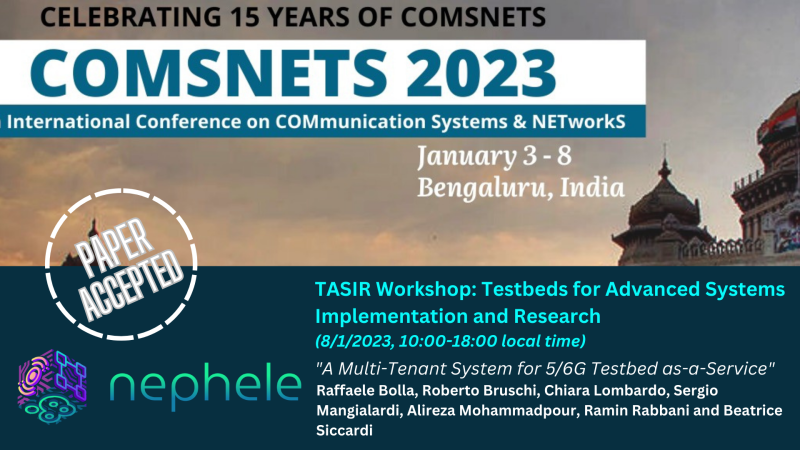 CELEBRATING 15 YEARS OF COMSNETS

COMSNETS 2023

International Conference on COMmunication Systems & NETworkS

January 3 - 8
Bengaluru, India

PAPER ACCEPTED

TASIR Workshop: Testbeds for Advanced Systems Implementation and Research

(8/1/2023, 10:00-18:00 local time)

"A Multi-Tenant System for 5/6G Testbed as-a-Service"

Raffaele Bolla, Roberto Bruschi, Chiara Lombardo, Sergio Mangialardi, Alireza Mohammadpour, Ramin Rabbani and Beatrice Siccardi

nephele